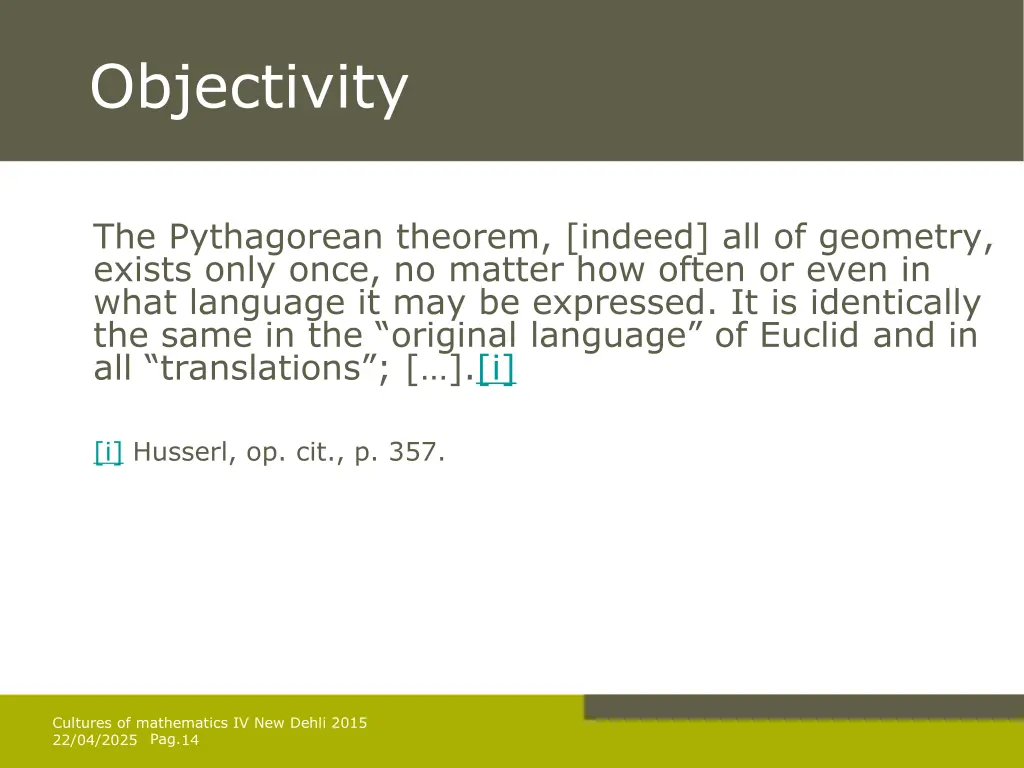 Objectivity

The Pythagorean theorem, [indeed] all of geometry, exists only once, no matter how often or even in what language it may be expressed. It is identically the same in the “original language” of Euclid and in all “translations”; […].[i]

[i] Husserl, op. cit., p. 357.

Cultures of mathematics IV New Dehli 2015
22/04/2025 Pag.14